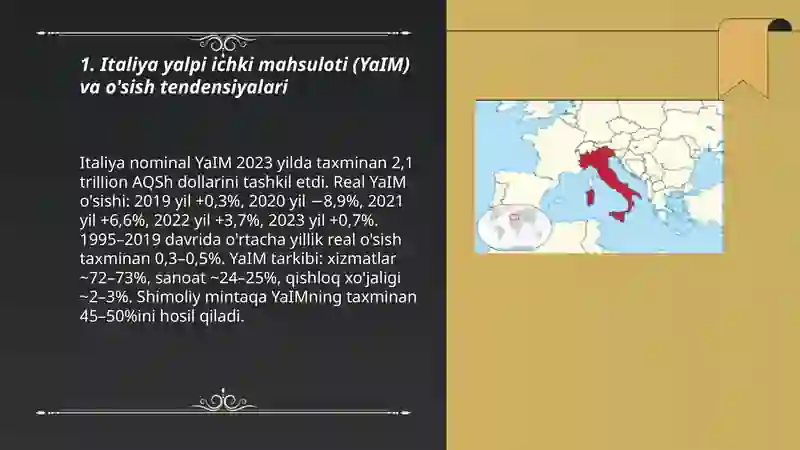 1. Italiya yalpi ichki mahsuloti (YaIM) va o'sish tendensiyalari

Italiya nominal YaIM 2023 yilda taxminan 2,1 trillion AQSh dollarini tashkil etdi. Real YaIM o'sishi: 2019 yil +0,3%, 2020 yil −8,9%, 2021 yil +6,6%, 2022 yil +3,7%, 2023 yil +0,7%. 1995–2019 davrida o'rtacha yillik real o'sish taxminan 0,3–0,5%. YaIM tarkibi: xizmatlar ~72–73%, sanoat ~24–25%, qishloq xo'jaligi ~2–3%. Shimoliy mintaqa YaIMning taxminan 45–50%ini hosil qiladi.